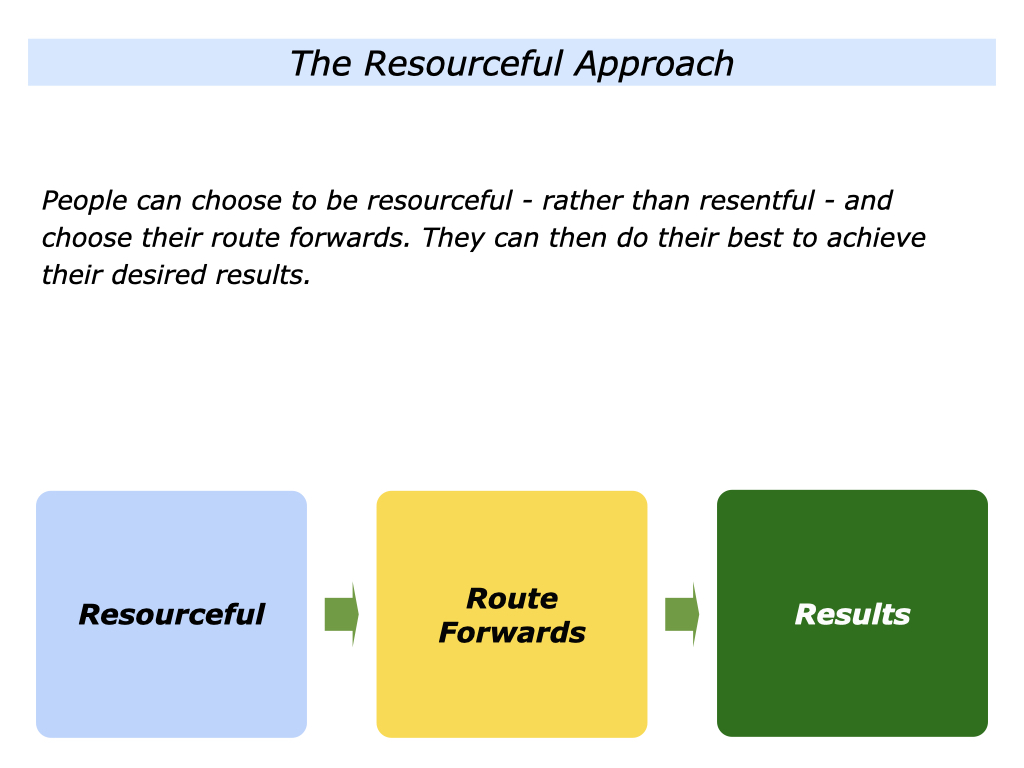 The Resourceful Approach

People can choose to be resourceful - rather than resentful - and choose their route forwards. They can then do their best to achieve their desired results.

Resourceful

Route Forwards

Results